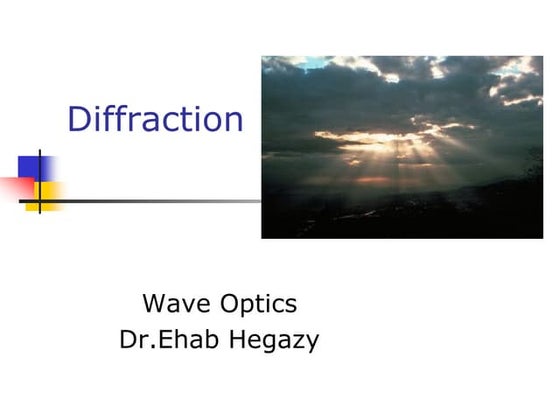 Diffraction

Wave Optics
Dr.Ehab Hegazy